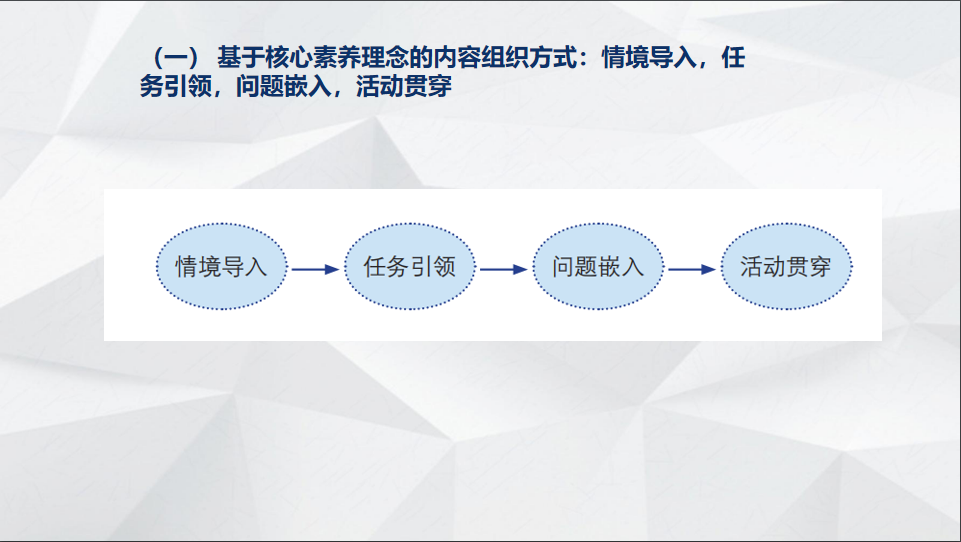 （一） 基于核心素养理念的内容组织方式：情境导入，任务引领，问题嵌入，活动贯穿

情境导入

任务引领

问题嵌入

活动贯穿